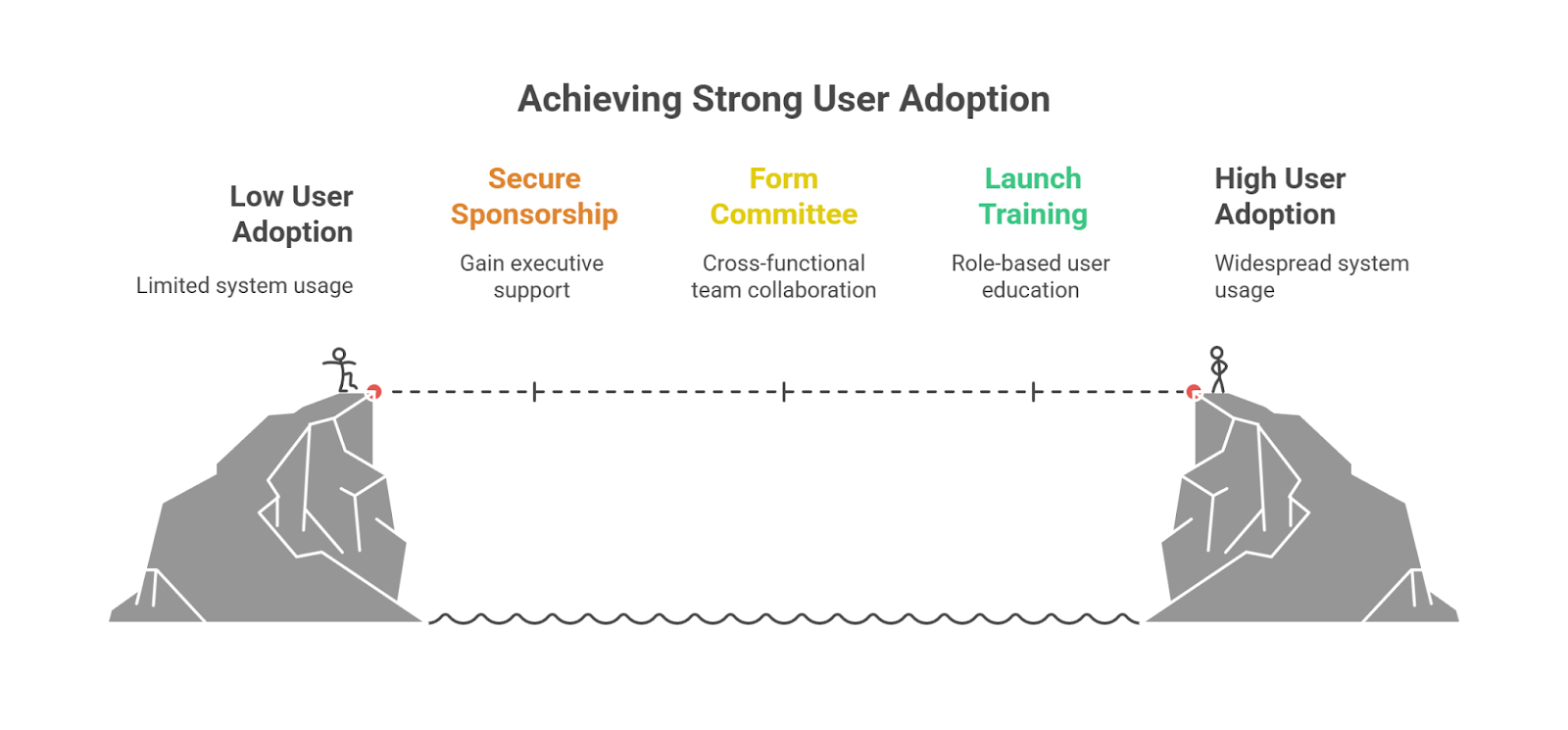 Achieving Strong User Adoption

Low User Adoption

Limited system usage

Secure Sponsorship

Gain executive support

Form Committee

Cross-functional team collaboration

Launch Training

Role-based user education

High User Adoption

Widespread system usage